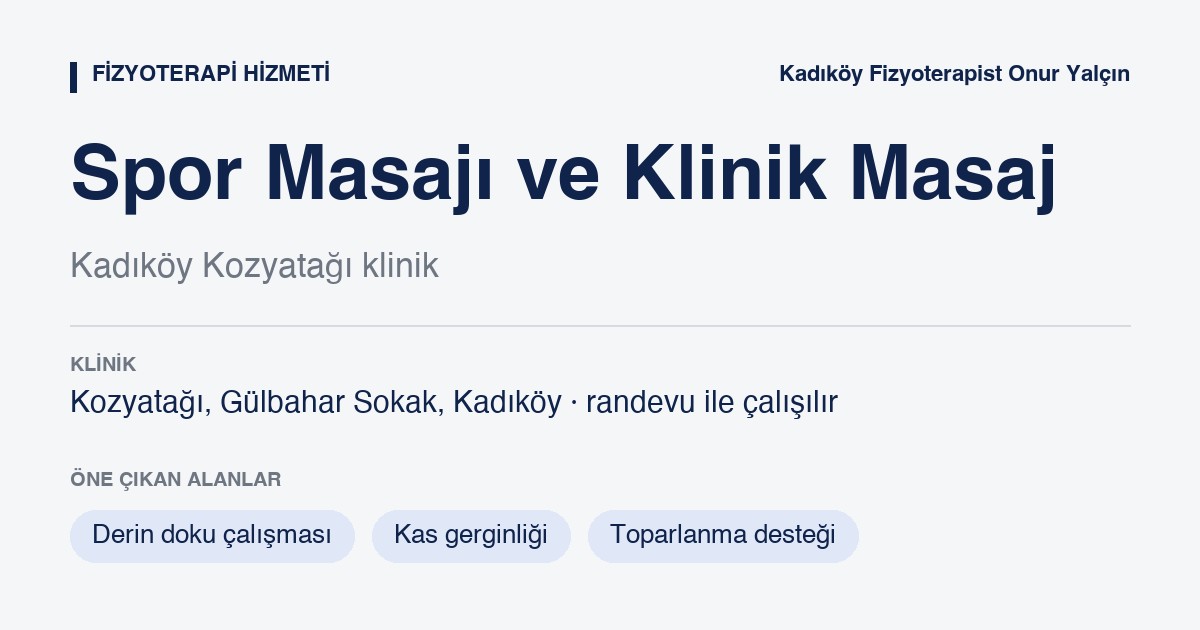 FİZYOTERAPİ HİZMETİ

Kadıköy Fizyoterapist Onur Yalçın

Spor Masajı ve Klinik Masaj

Kadıköy Kozyatağı klinik

KLİNİK

Kozyatağı, Gülbahar Sokak, Kadıköy · randevu ile çalışılır

ÖNE ÇIKAN ALANLAR

Derin doku çalışması

Kas gerginliği

Toparlanma desteği